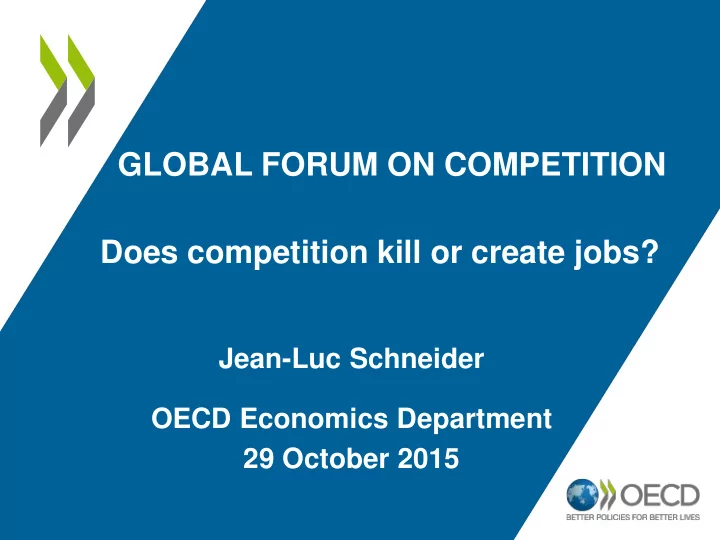 GLOBAL FORUM ON COMPETITION

Does competition kill or create jobs?

Jean-Luc Schneider

OECD Economics Department
29 October 2015

OECD
BETTER POLICIES FOR BETTER LIVES